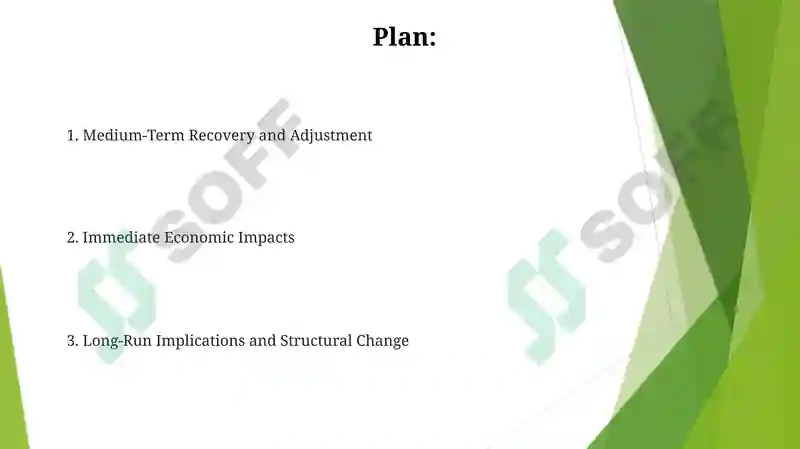 Plan:

1. Medium-Term Recovery and Adjustment

2. Immediate Economic Impacts

3. Long-Run Implications and Structural Change

SOFF

SOFF